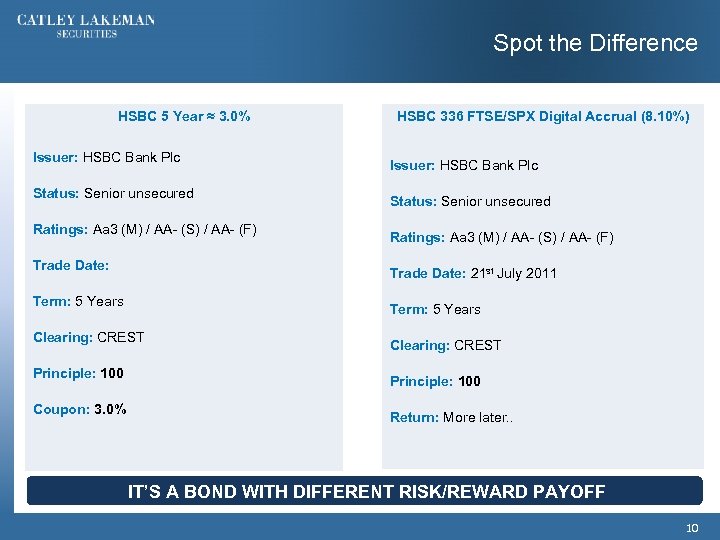 CATLEY LAKEMAN
SECURITIES

Spot the Difference

HSBC 5 Year ≈ 3.0%

Issuer: HSBC Bank Plc

Status: Senior unsecured

Ratings: Aa3 (M) / AA- (S) / AA- (F)

Trade Date:

Term: 5 Years

Clearing: CREST

Principle: 100

Coupon: 3.0%

HSBC 336 FTSE/SPX Digital Accrual (8.10%)

Issuer: HSBC Bank Plc

Status: Senior unsecured

Ratings: Aa3 (M) / AA- (S) / AA- (F)

Trade Date: 21$^{st}$ July 2011

Term: 5 Years

Clearing: CREST

Principle: 100

Return: More later..

IT'S A BOND WITH DIFFERENT RISK/REWARD PAYOFF

10